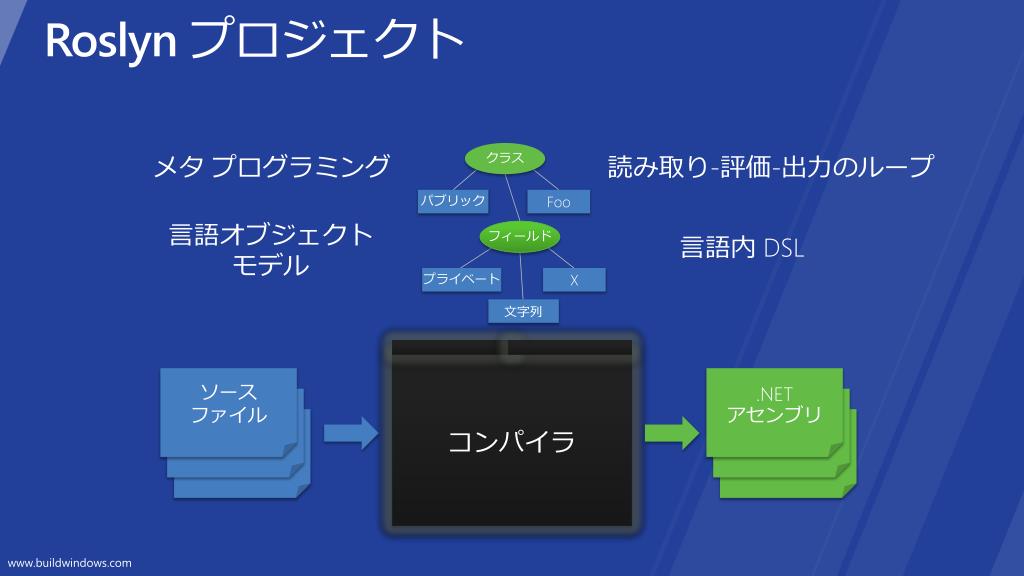 Roslyn プロジェクト

メタ プログラミング

言語オブジェクト モデル

クラス

パブリック

Foo

フィールド

プライベート

X

文字列

読み取り-評価-出力のループ

言語内 DSL

ソース ファイル

コンパイラ

.NET アセンブリ

www.buildwindows.com